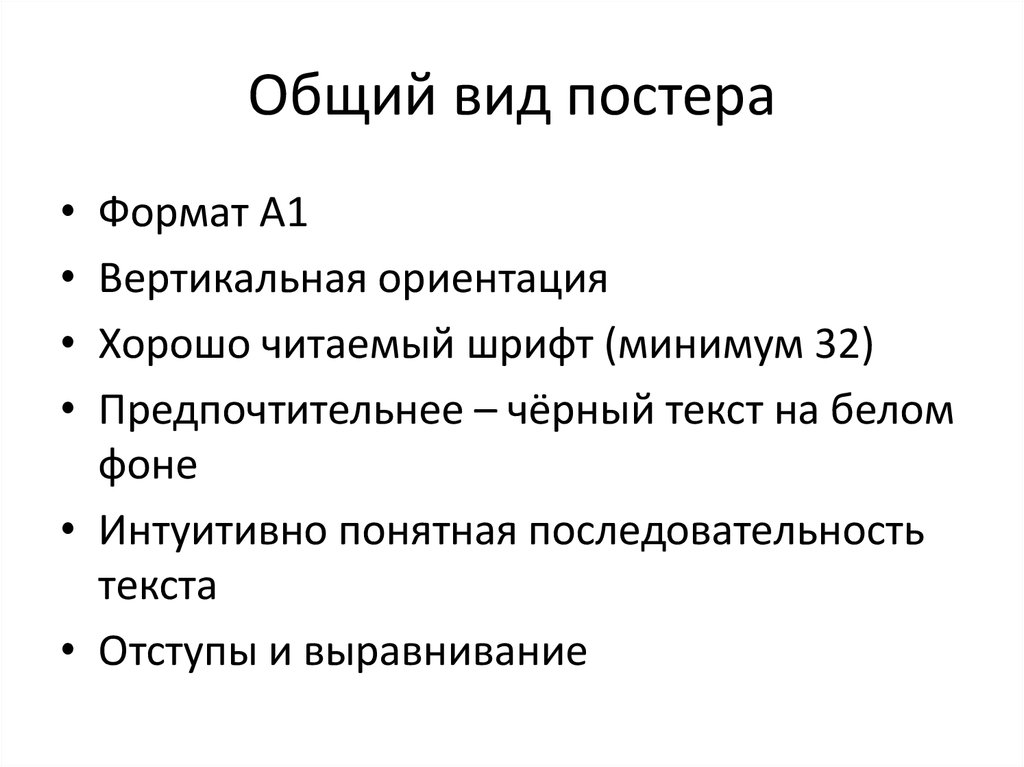 Общий вид постера

• Формат А1
• Вертикальная ориентация
• Хорошо читаемый шрифт (минимум 32)
• Предпочтительнее – чёрный текст на белом фоне
• Интуитивно понятная последовательность текста
• Отступы и выравнивание